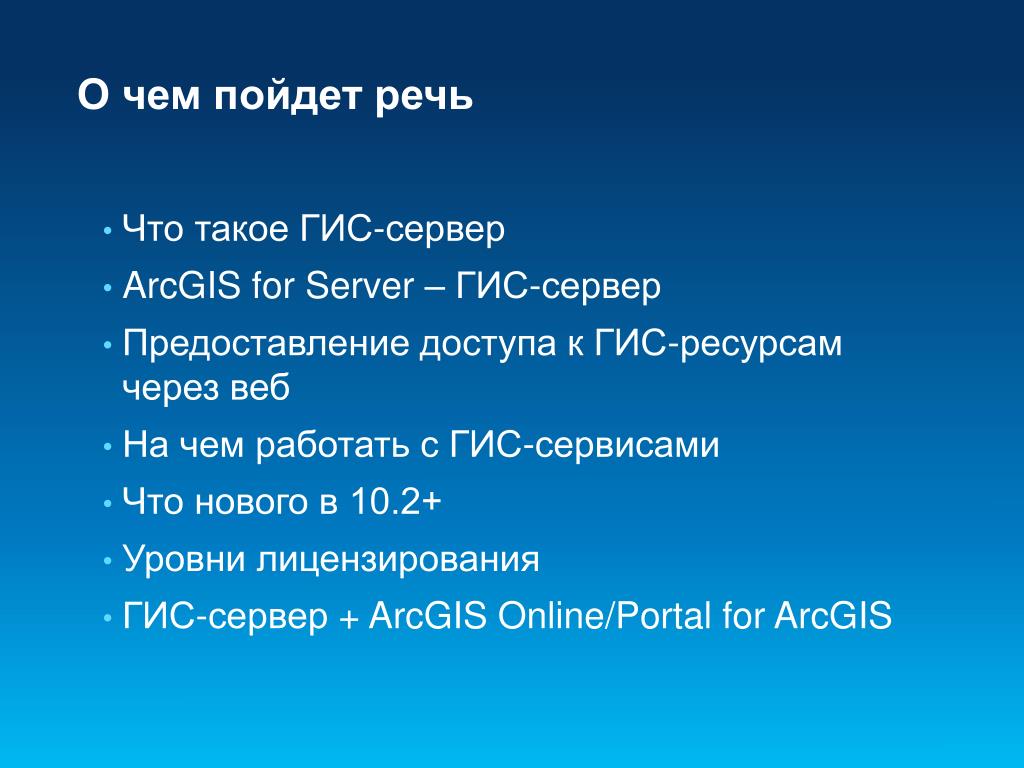 О чем пойдет речь

• Что такое ГИС-сервер
• ArcGIS for Server – ГИС-сервер
• Предоставление доступа к ГИС-ресурсам через веб
• На чем работать с ГИС-сервисами
• Что нового в 10.2+
• Уровни лицензирования
• ГИС-сервер + ArcGIS Online/Portal for ArcGIS